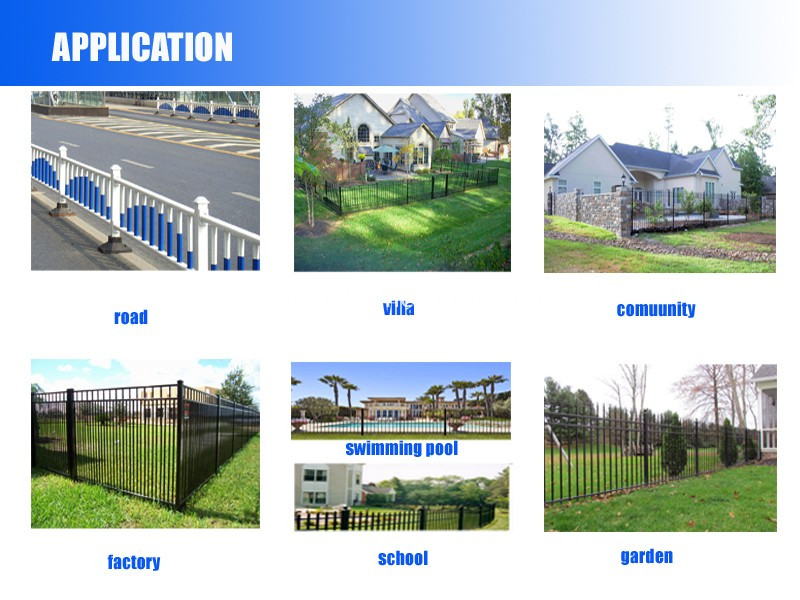 APPLICATION

road

villa

comuunity

factory

swimming pool

school

garden